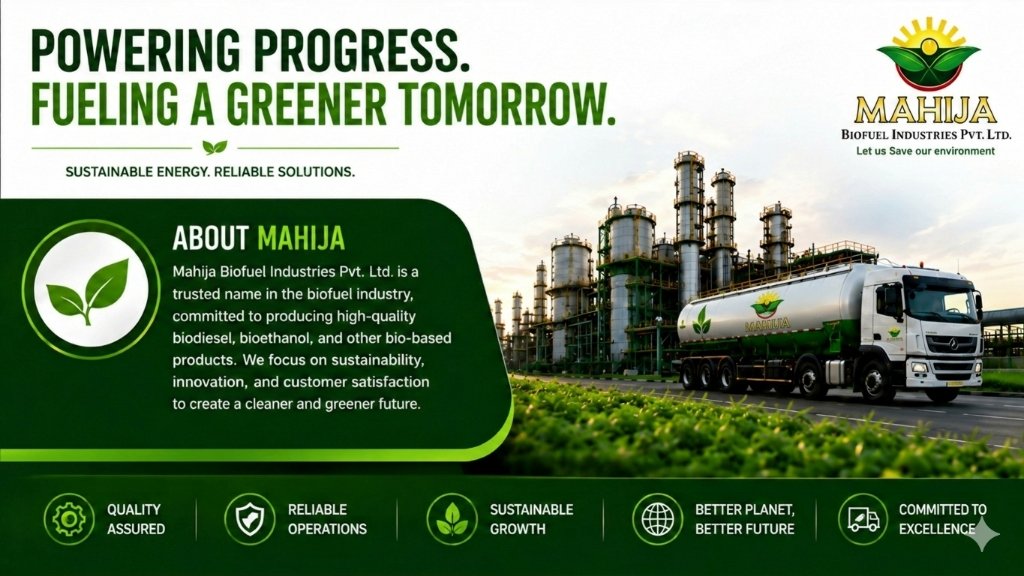 POWERING PROGRESS.
FUELING A GREENER TOMORROW.

SUSTAINABLE ENERGY. RELIABLE SOLUTIONS.

MAHIJA
BIOFUEL INDUSTRIES PVT. LTD.
Let us Save our environment

ABOUT MAHIJA

Mahija Biofuel Industries Pvt. Ltd. is a trusted name in the biofuel industry, committed to producing high-quality biodiesel, bioethanol, and other bio-based products. We focus on sustainability, innovation, and customer satisfaction to create a cleaner and greener future.

MAHIJA

QUALITY ASSURED

RELIABLE OPERATIONS

SUSTAINABLE GROWTH

BETTER PLANET, BETTER FUTURE

COMMITTED TO EXCELLENCE